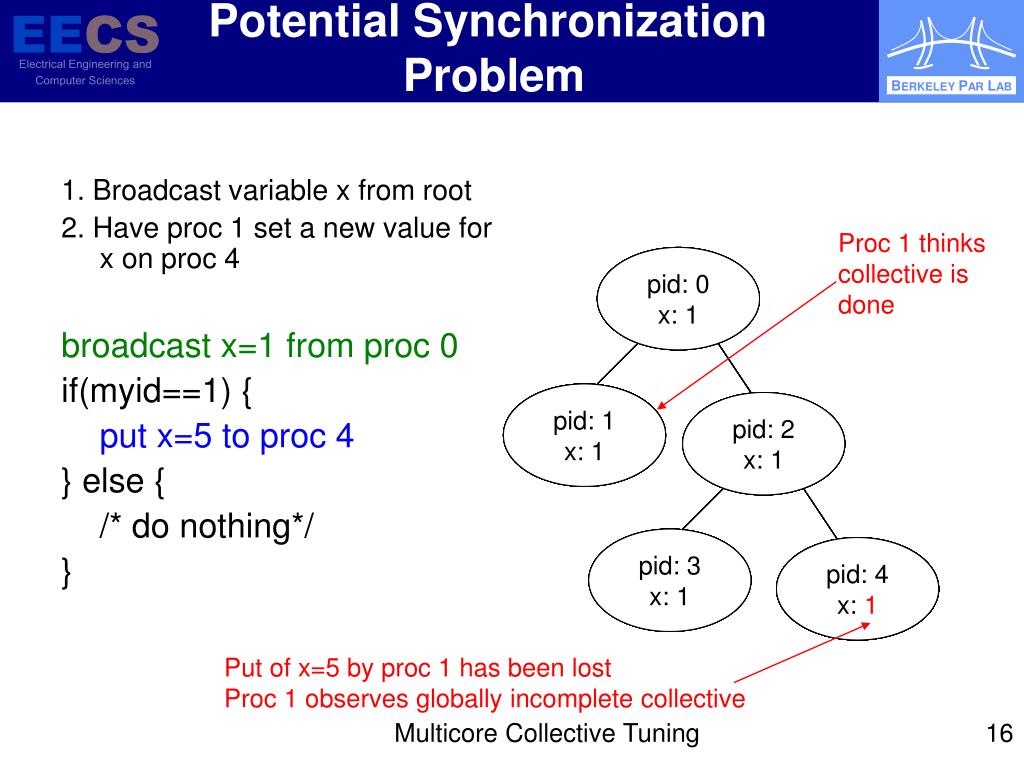 EECS
Electrical Engineering and Computer Sciences

Potential Synchronization Problem

BERKELEY PAR LAB

1. Broadcast variable x from root
2. Have proc 1 set a new value for x on proc 4

broadcast x=1 from proc 0
if(myid==1) {
put x=5 to proc 4
} else {
/* do nothing*/
}

Proc 1 thinks collective is done

pid: 0
x: 1

pid: 1
x: 1

pid: 2
x: 1

pid: 3
x: 1

pid: 4
x: 1

Put of x=5 by proc 1 has been lost
Proc 1 observes globally incomplete collective

Multicore Collective Tuning

16